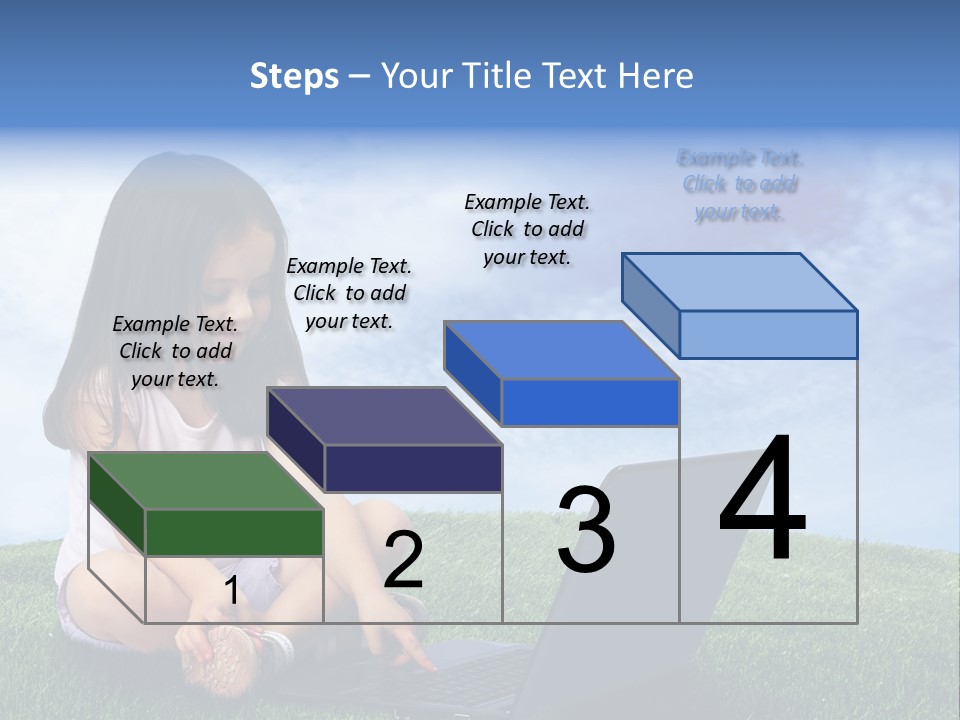 Steps – Your Title Text Here

Example Text. Click to add your text.

Example Text. Click to add your text.

Example Text. Click to add your text.

Example Text. Click to add your text.

1

2

3

4